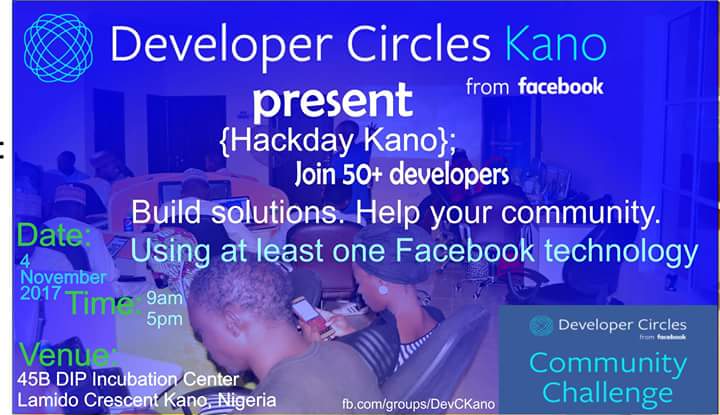 Developer Circles Kano
from facebook
present
{Hackday Kano};
Join 50+ developers
Build solutions. Help your community.
Using at least one Facebook technology

Date:
4 November 2017

Time:
9am
5pm

Venue:
45B DIP Incubation Center
Lamido Crescent Kano, Nigeria

fb.com/groups/DevCKano

Developer Circles
from facebook
Community Challenge